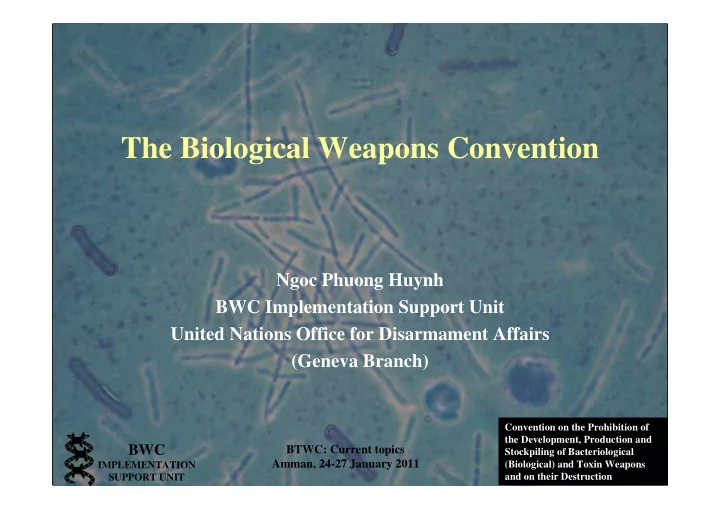 The Biological Weapons Convention

Ngoc Phuong Huynh
BWC Implementation Support Unit
United Nations Office for Disarmament Affairs
(Geneva Branch)

BWC
IMPLEMENTATION
SUPPORT UNIT

BTWC: Current topics
Amman, 24-27 January 2011

Convention on the Prohibition of the Development, Production and Stockpiling of Bacteriological (Biological) and Toxin Weapons and on their Destruction